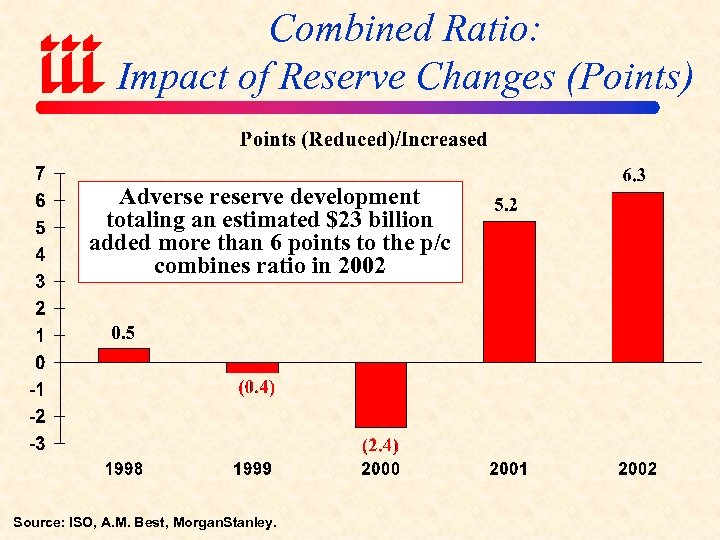 iii

Combined Ratio: Impact of Reserve Changes (Points)

Points (Reduced)/Increased

Adverse reserve development totaling an estimated $23 billion added more than 6 points to the p/c combines ratio in 2002

7
6
5
4
3
2
1
0
-1
-2
-3

0.5
(0.4)
(2.4)
5.2
6.3

1998
1999
2000
2001
2002

Source: ISO, A.M. Best, MorganStanley.